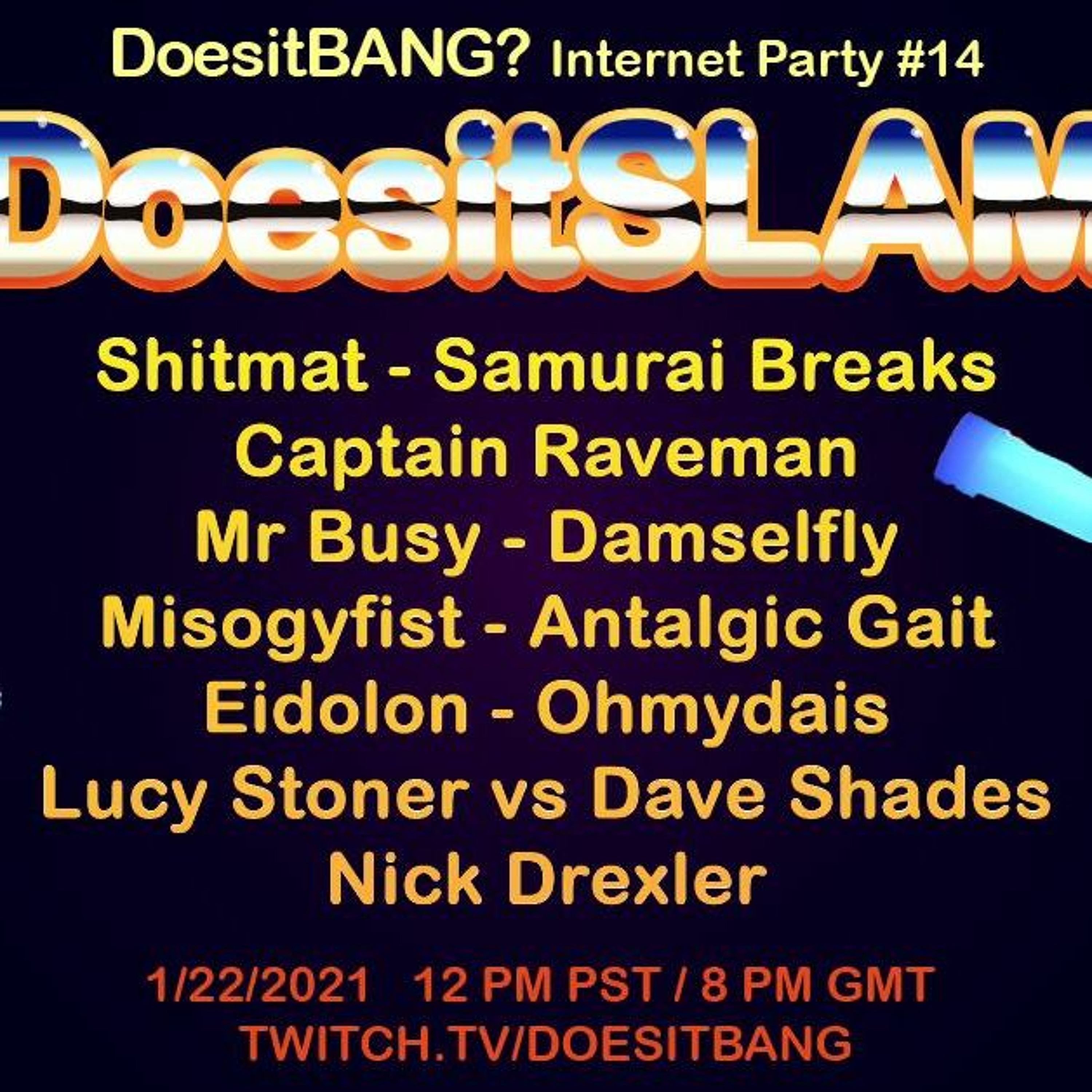 DoesitBANG? Internet Party #14

DoesitSLAM

Shitmat - Samurai Breaks
Captain Raveman
Mr Busy - Damselfly
Misogyfist - Antalgic Gait
Eidolon - Ohmydais
Lucy Stoner vs Dave Shades
Nick Drexler

1/22/2021 12 PM PST / 8 PM GMT
TWITCH.TV/DOESITBANG